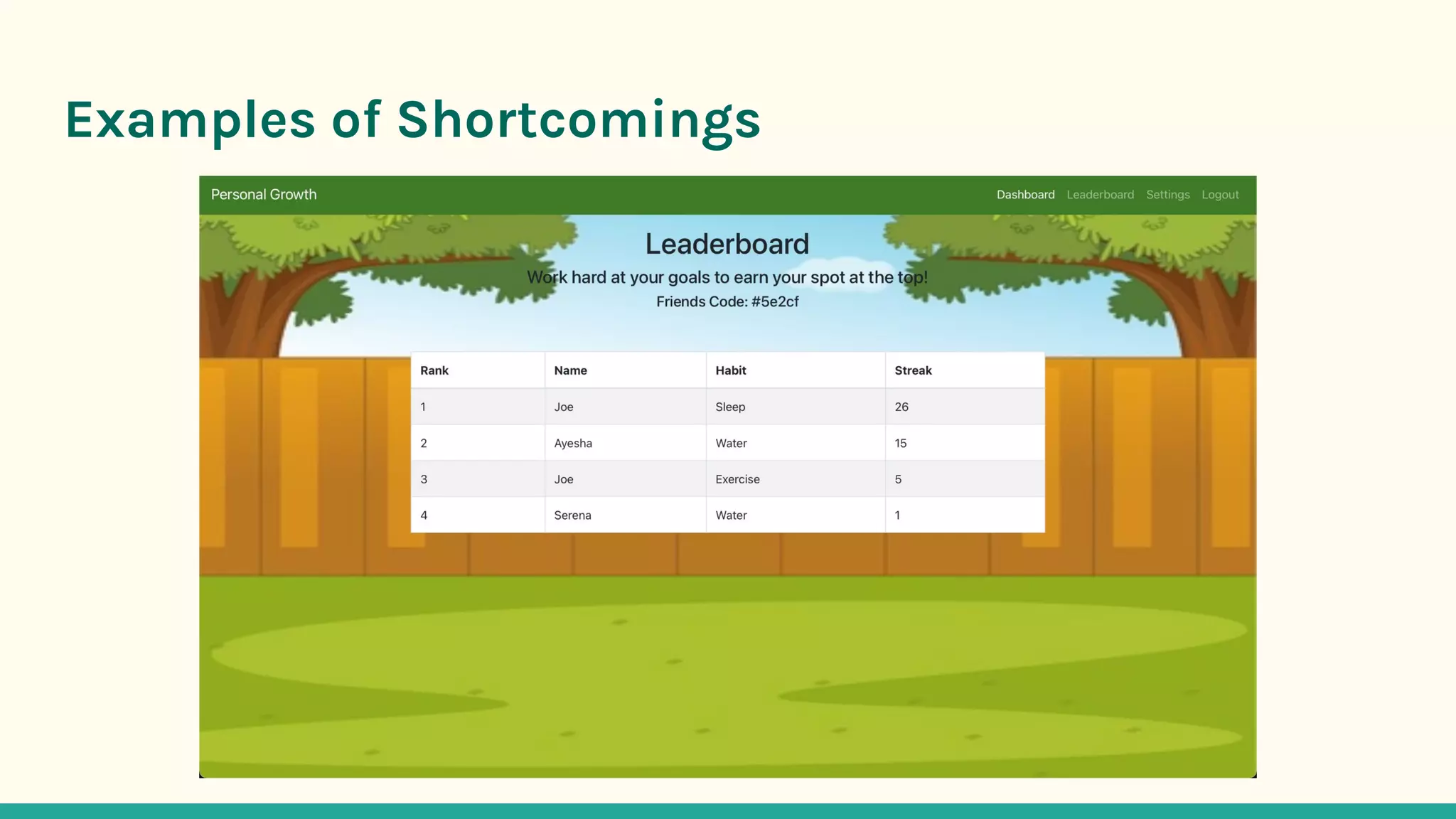 Examples of Shortcomings

Personal Growth

Dashboard Leaderboard Settings Logout

Leaderboard

Work hard at your goals to earn your spot at the top!

Friends Code: #5e2cf

| Rank | Name | Habit | Streak |
|---|---|---|---|
| 1 | Joe | Sleep | 26 |
| 2 | Ayesha | Water | 15 |
| 3 | Joe | Exercise | 5 |
| 4 | Serena | Water | 1 |